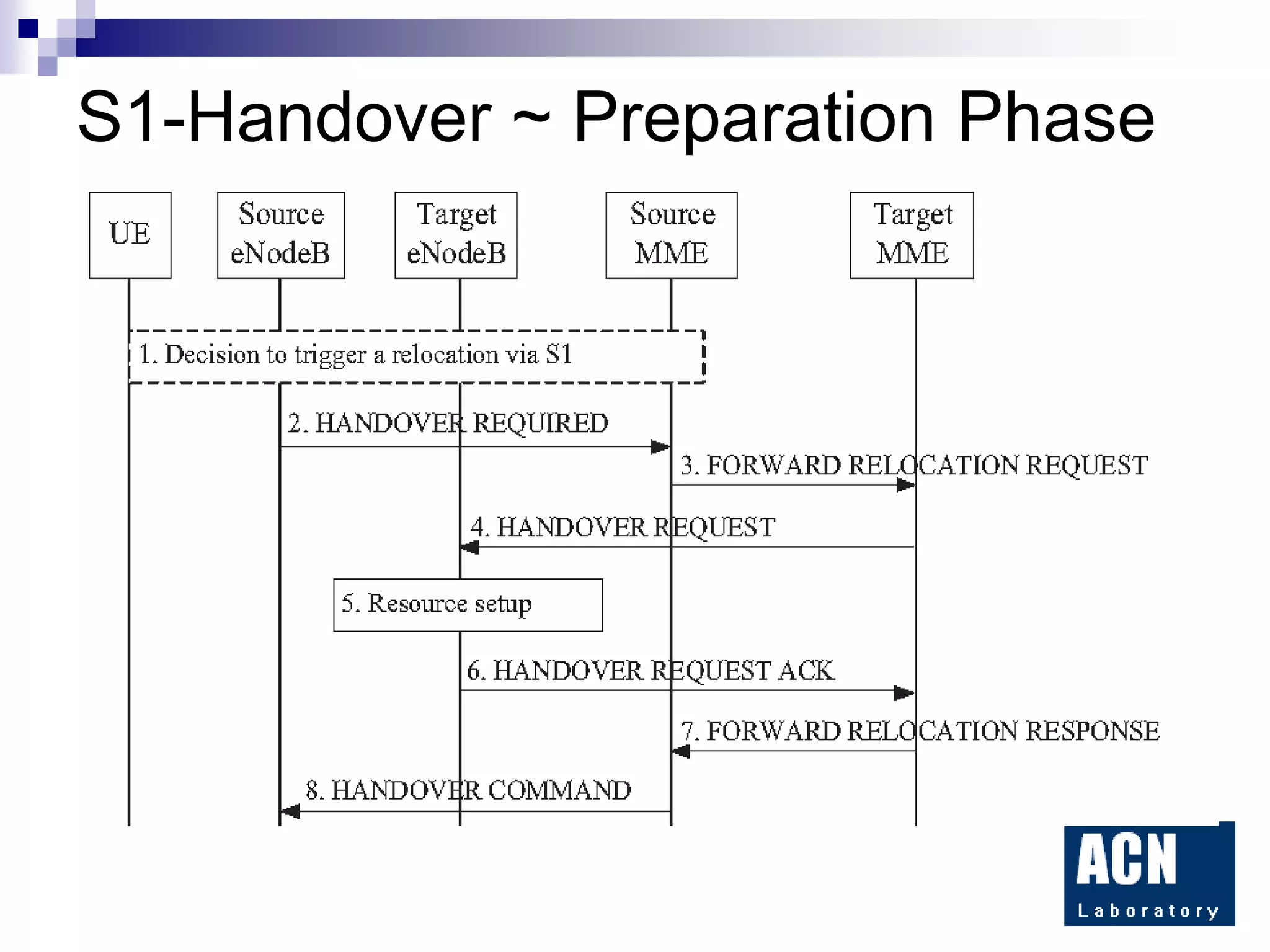 S1-Handover ~ Preparation Phase

UE

Source eNodeB

Target eNodeB

Source MME

Target MME

1. Decision to trigger a relocation via S1

2. HANDOVER REQUIRED

3. FORWARD RELOCATION REQUEST

4. HANDOVER REQUEST

5. Resource setup

6. HANDOVER REQUEST ACK

7. FORWARD RELOCATION RESPONSE

8. HANDOVER COMMAND

ACN
Laboratory